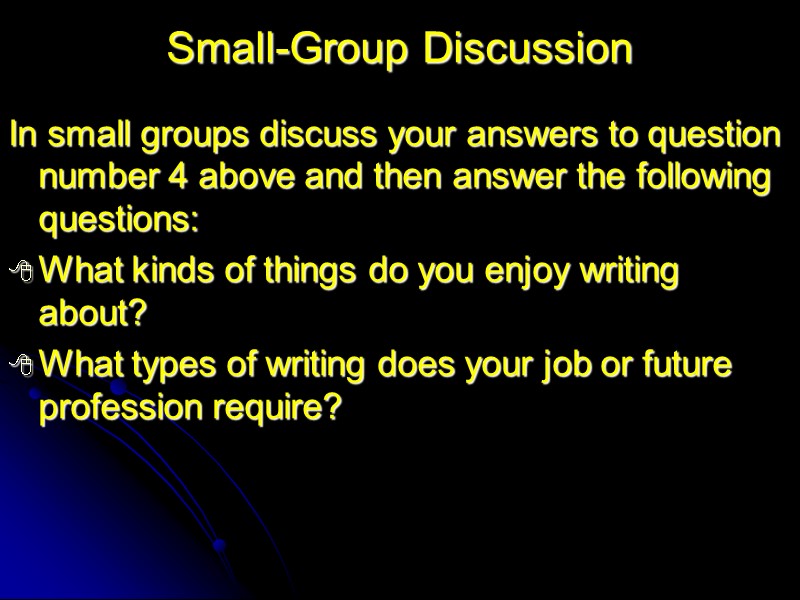 Small-Group Discussion

In small groups discuss your answers to question number 4 above and then answer the following questions:

What kinds of things do you enjoy writing about?

What types of writing does your job or future profession require?